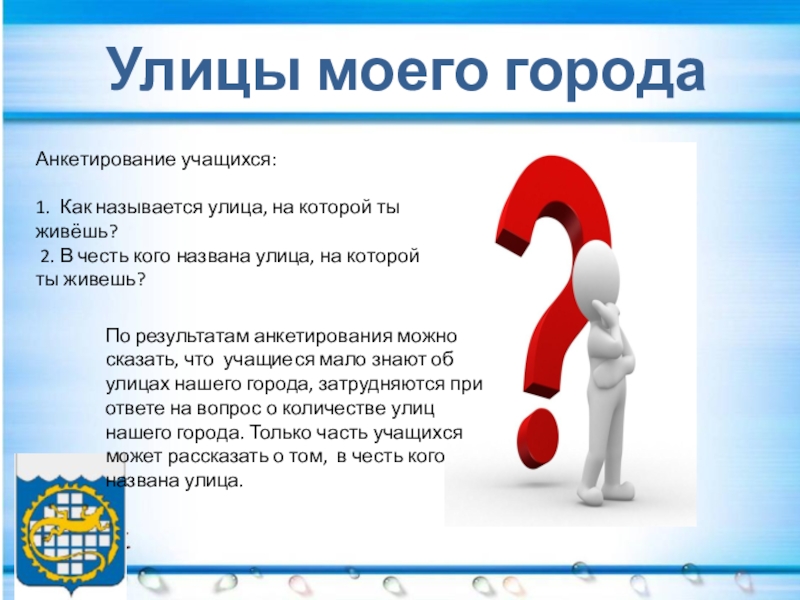 Улицы моего города

Анкетирование учащихся:

1. Как называется улица, на которой ты живёшь?
2. В честь кого названа улица, на которой ты живешь?

По результатам анкетирования можно сказать, что учащиеся мало знают об улицах нашего города, затрудняются при ответе на вопрос о количестве улиц нашего города. Только часть учащихся может рассказать о том, в честь кого названа улица.